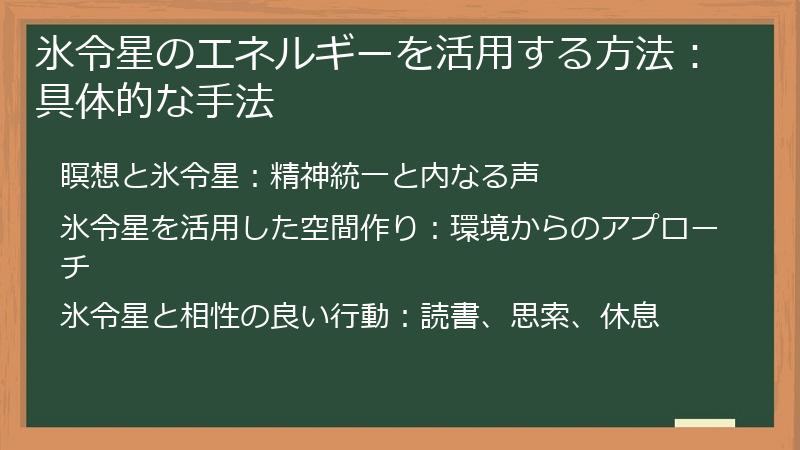 氷令星のエネルギーを活用する方法：具体的な手法

瞑想と氷令星：精神統一と内なる声

氷令星を活用した空間作り：環境からのアプローチ

氷令星と相性の良い行動：読書、思索、休息